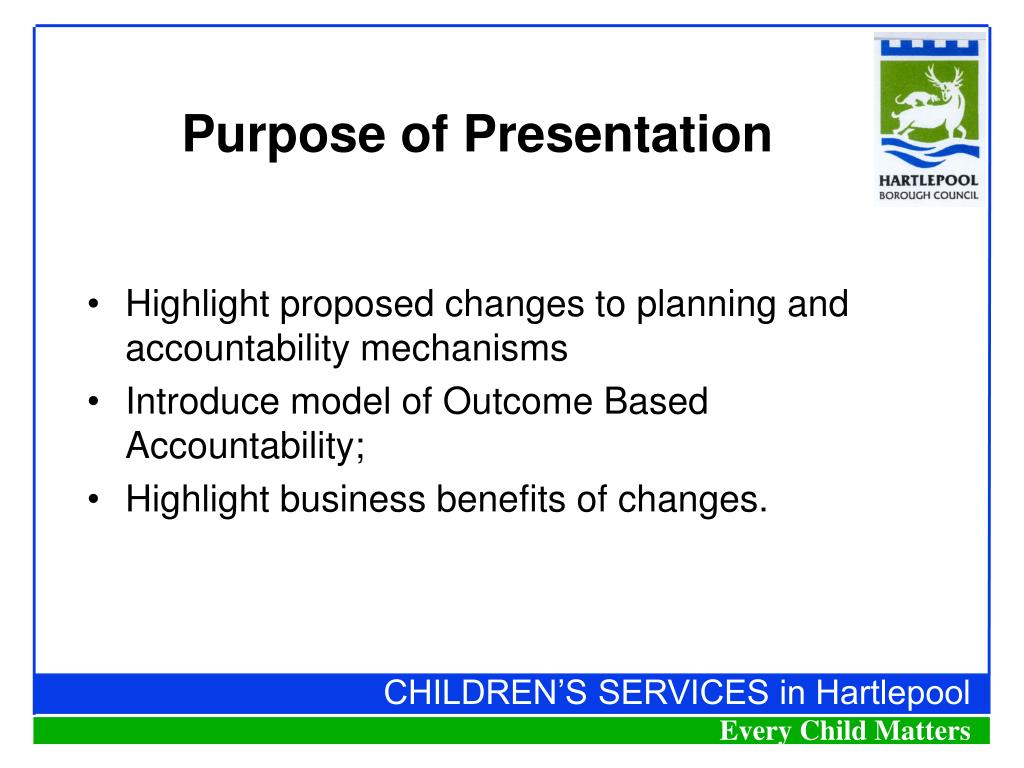 Purpose of Presentation

HARTLEPOOL
BOROUGH COUNCIL

• Highlight proposed changes to planning and accountability mechanisms
• Introduce model of Outcome Based Accountability;
• Highlight business benefits of changes.

CHILDREN'S SERVICES in Hartlepool
Every Child Matters